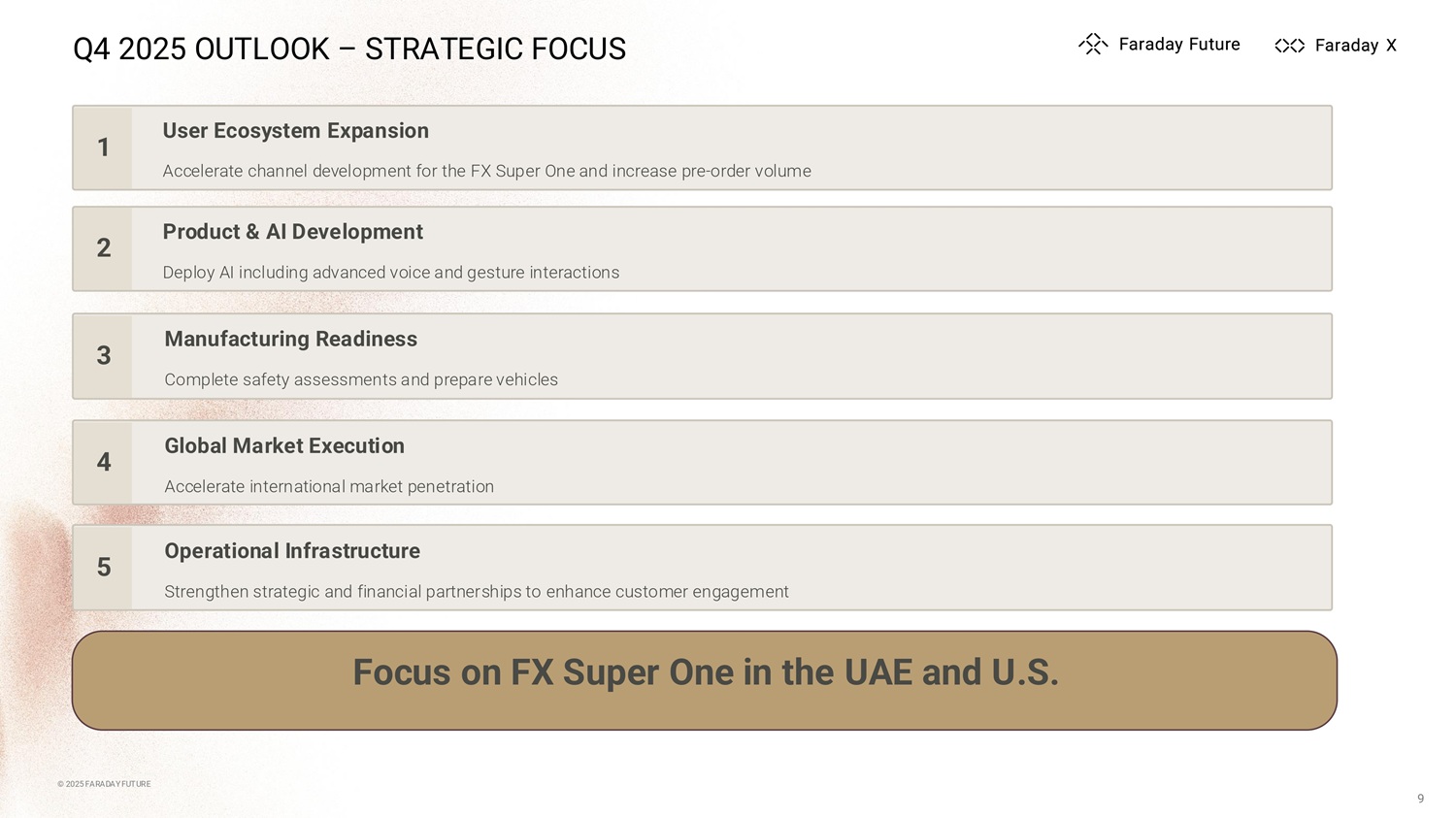 Q4 2025 OUTLOOK – STRATEGIC FOCUS

Faraday Future

Faraday X

1

User Ecosystem Expansion

Accelerate channel development for the FX Super One and increase pre-order volume

2

Product & AI Development

Deploy AI including advanced voice and gesture interactions

3

Manufacturing Readiness

Complete safety assessments and prepare vehicles

4

Global Market Execution

Accelerate international market penetration

5

Operational Infrastructure

Strengthen strategic and financial partnerships to enhance customer engagement

Focus on FX Super One in the UAE and U.S.

© 2025 FARADAY FUTURE

9